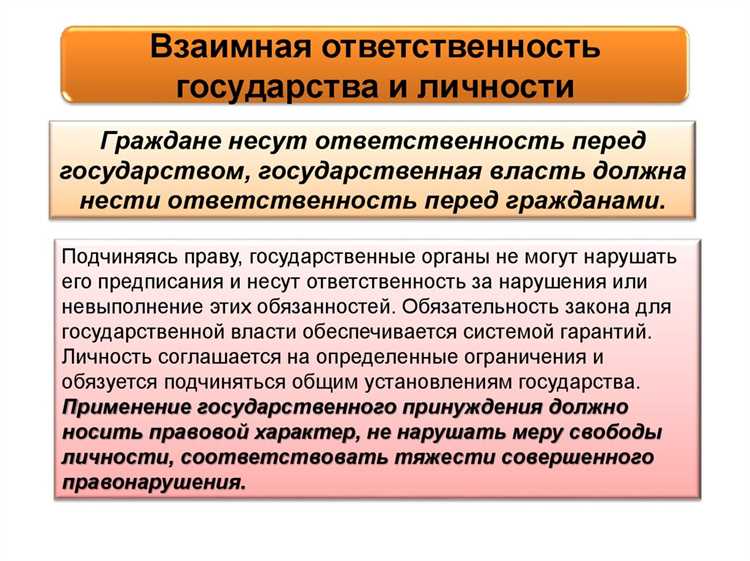 Взаимная ответственность государства и личности

Граждане несут ответственность перед государством, государственная власть должна нести ответственность перед гражданами.

Подчиняясь праву, государственные органы не могут нарушать его предписания и несут ответственность за нарушения или невыполнение этих обязанностей. Обязательность закона для государственной власти обеспечивается системой гарантий. Личность соглашается на определенные ограничения и обязуется подчиняться общим установлениям государства. Применение государственного принуждения должно носить правовой характер, не нарушать меру свободы личности, соответствовать тяжести совершенного правонарушения.